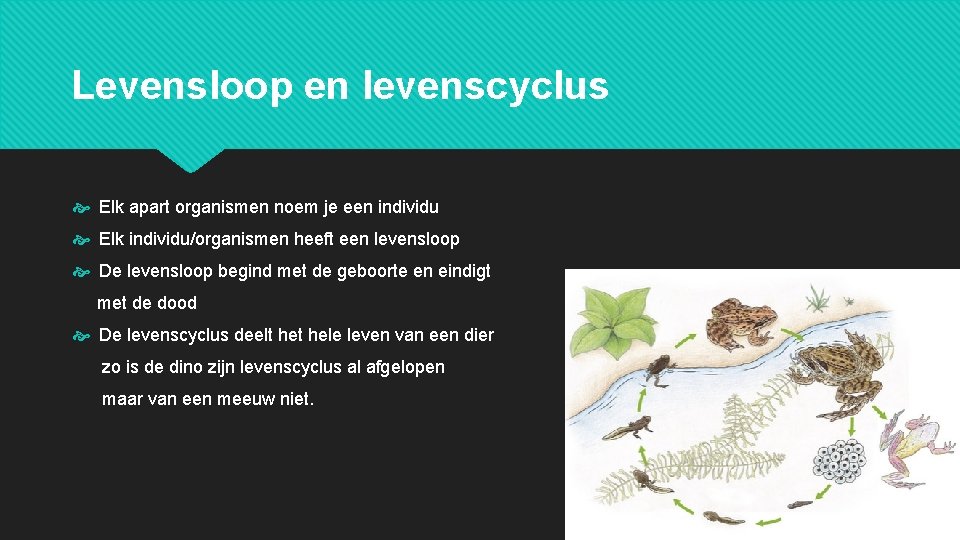 Levensloop en levenscyclus

Elk apart organismen noem je een individu

Elk individu/organismen heeft een levensloop

De levensloop begind met de geboorte en eindigt met de dood

De levenscyclus deelt het hele leven van een dier zo is de dino zijn levenscyclus al afgelopen maar van een meeuw niet.